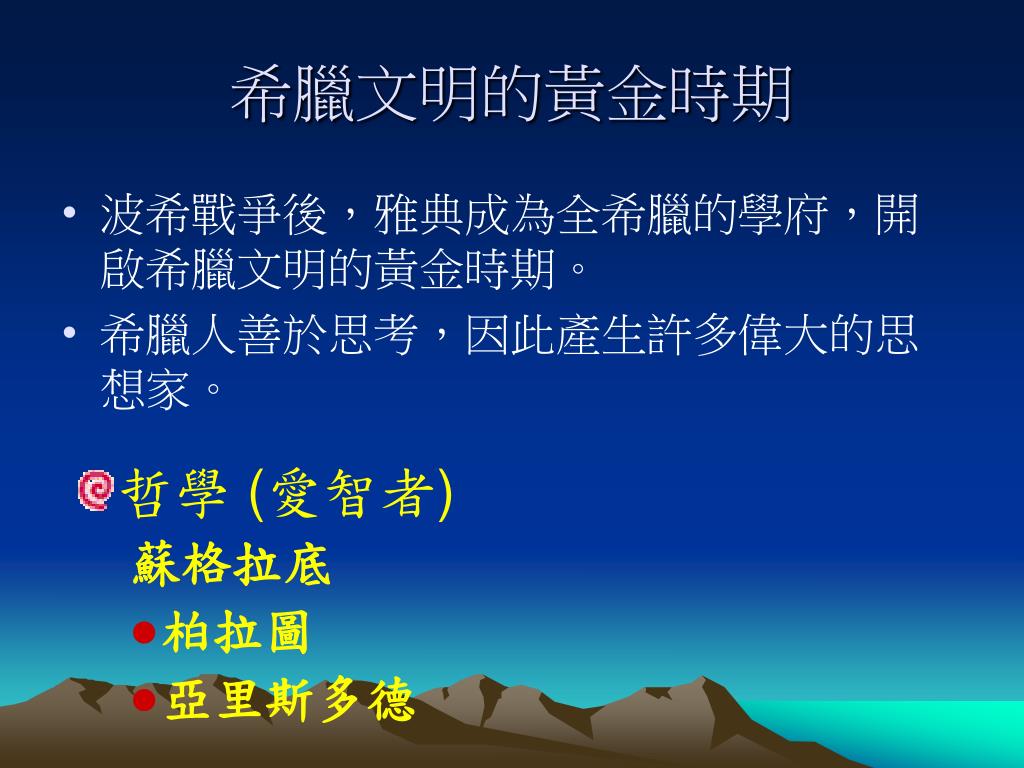 希臘文明的黃金時期

• 波希戰爭後，雅典成為全希臘的學府，開啟希臘文明的黃金時期。

• 希臘人善於思考，因此產生許多偉大的思想家。

哲學 (愛智者)

蘇格拉底

柏拉圖

亞里斯多德